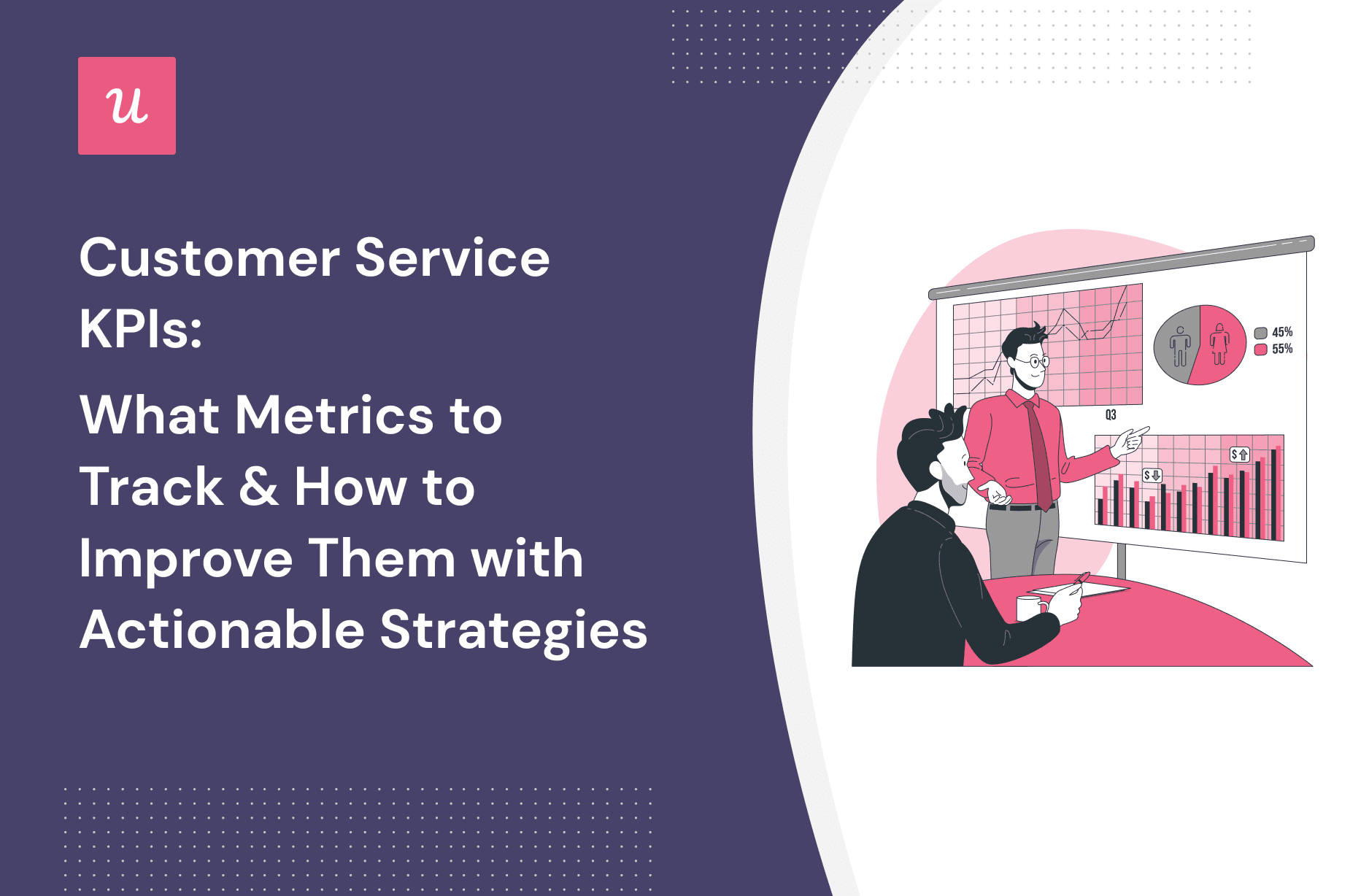 u

Customer Service KPIs:

What Metrics to Track & How to Improve Them with Actionable Strategies

45%
55%
Q3
$
$